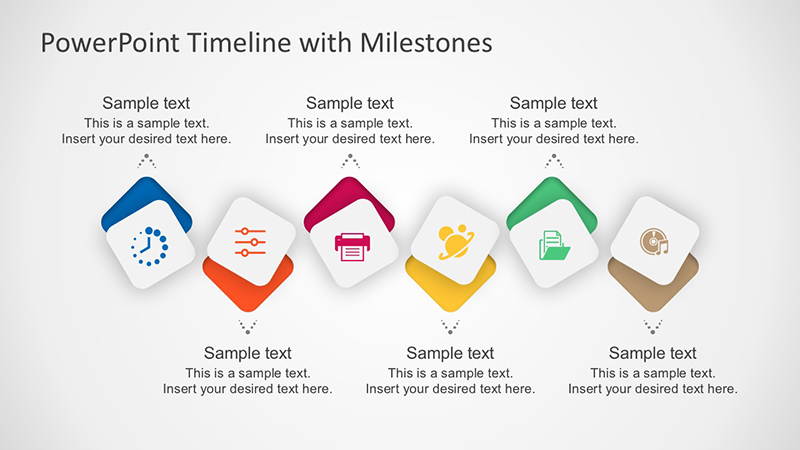 PowerPoint Timeline with Milestones

Sample text
This is a sample text.
Insert your desired text here.

Sample text
This is a sample text.
Insert your desired text here.

Sample text
This is a sample text.
Insert your desired text here.

Sample text
This is a sample text.
Insert your desired text here.

Sample text
This is a sample text.
Insert your desired text here.

Sample text
This is a sample text.
Insert your desired text here.